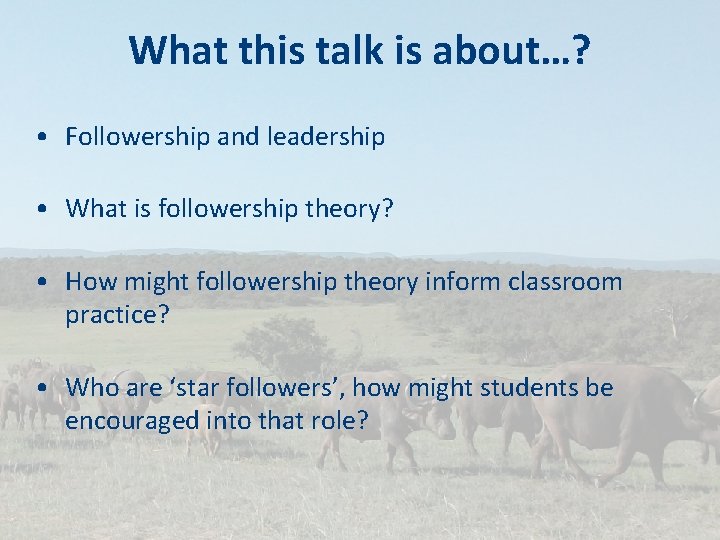 What this talk is about…?

• Followership and leadership

• What is followership theory?

• How might followership theory inform classroom practice?

• Who are ‘star followers’, how might students be encouraged into that role?